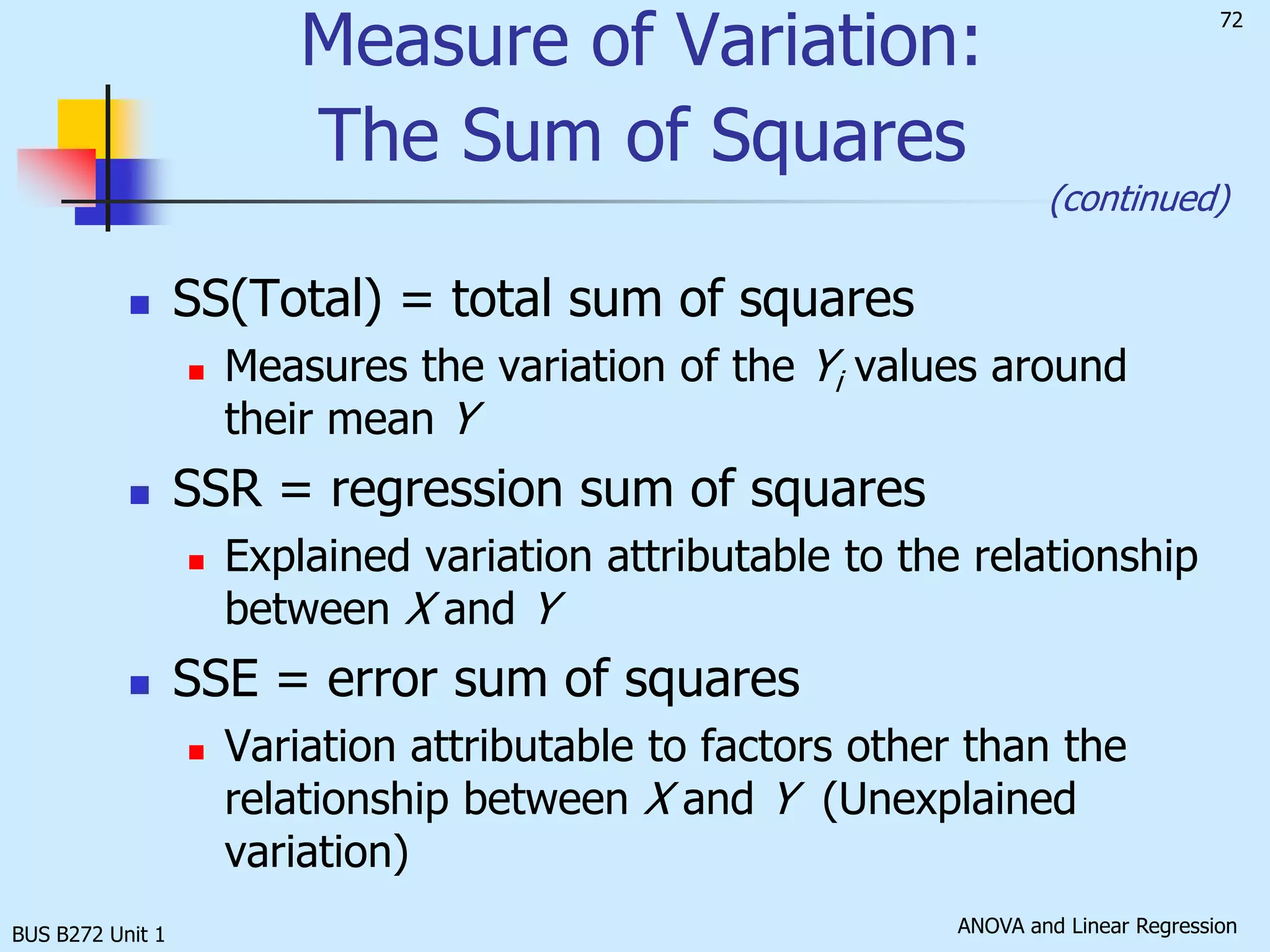 72

Measure of Variation: The Sum of Squares

(continued)

SS(Total) = total sum of squares

Measures the variation of the $Y_i$ values around their mean $Y$

SSR = regression sum of squares

Explained variation attributable to the relationship between $X$ and $Y$

SSE = error sum of squares

Variation attributable to factors other than the relationship between $X$ and $Y$ (Unexplained variation)

BUS B272 Unit 1

ANOVA and Linear Regression